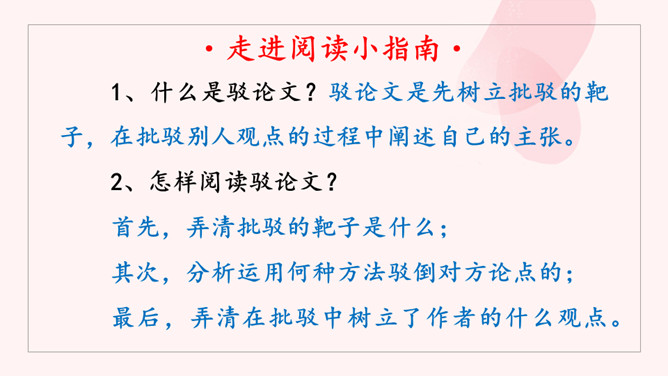 · 走进阅读小指南 ·

1、什么是驳论文？驳论文是先树立批驳的靶子，在批驳别人观点的过程中阐述自己的主张。

2、怎样阅读驳论文？

首先，弄清批驳的靶子是什么；

其次，分析运用何种方法驳倒对方论点的；

最后，弄清在批驳中树立了作者的什么观点。